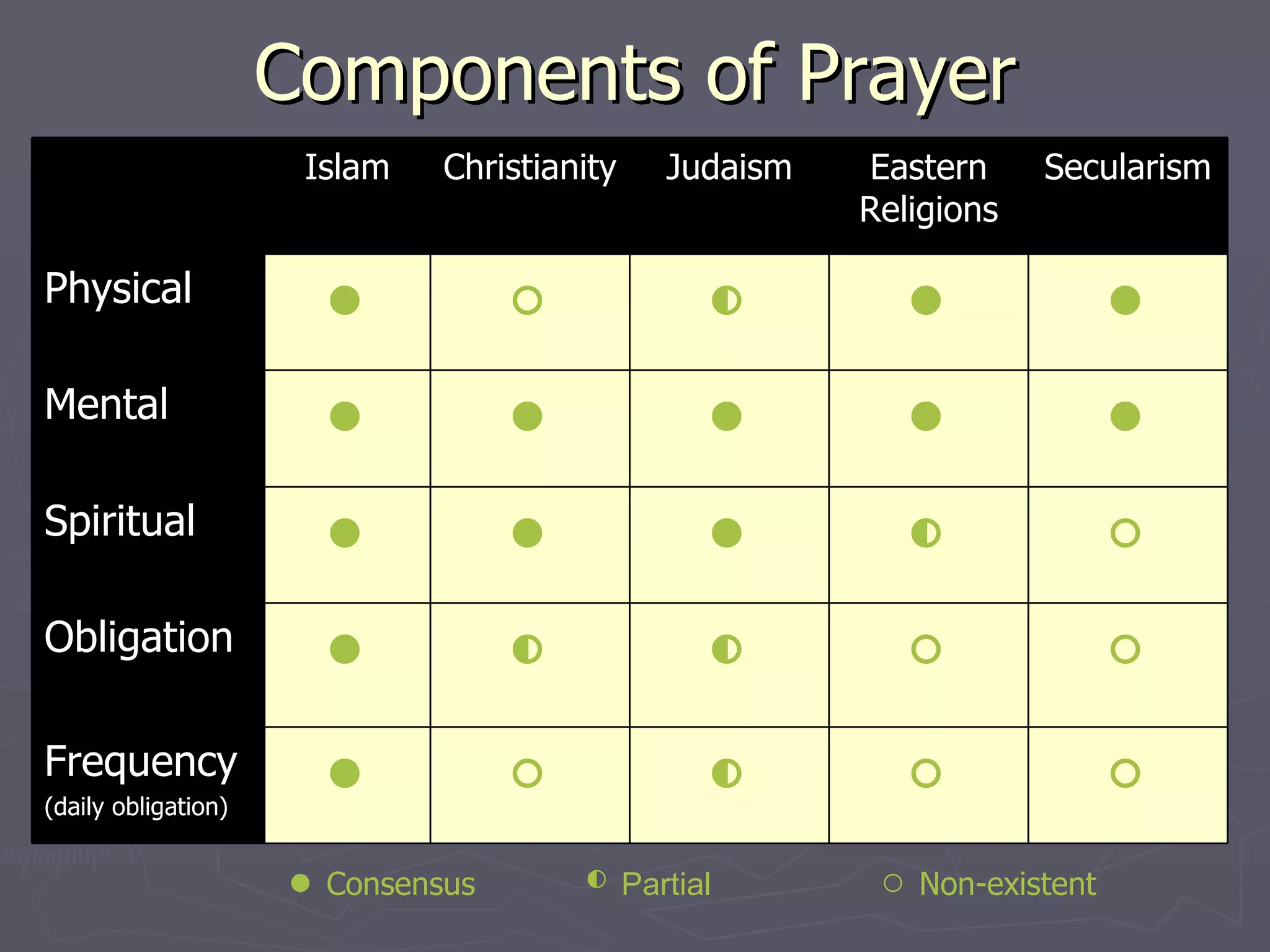 Components of Prayer

| | Islam | Christianity | Judaism | Eastern Religions | Secularism |
|---|---|---|---|---|---|
| Physical | ● | ○ | ◐ | ● | ● |
| Mental | ● | ● | ● | ● | ● |
| Spiritual | ● | ● | ● | ◐ | ○ |
| Obligation | ● | ◐ | ◐ | ○ | ○ |
| Frequency (daily obligation) | ● | ○ | ◐ | ○ | ○ |

● Consensus ◐ Partial ○ Non-existent